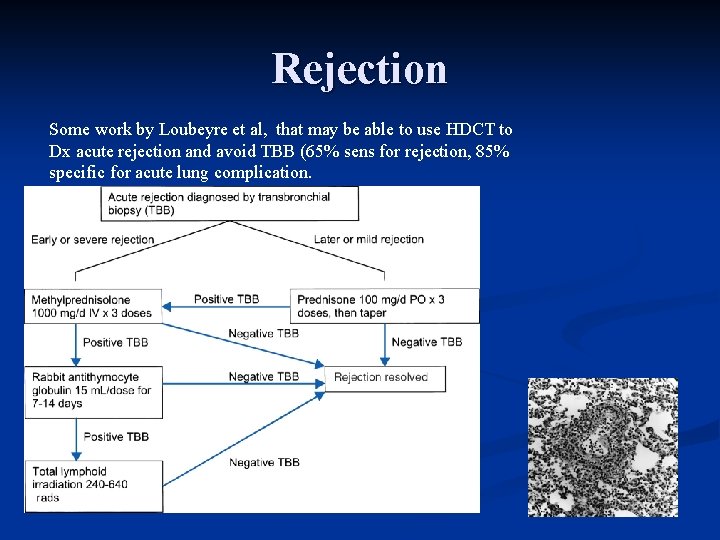 Rejection

Some work by Loubeyre et al, that may be able to use HDCT to Dx acute rejection and avoid TBB (65% sens for rejection, 85% specific for acute lung complication.

Acute rejection diagnosed by transbronchial biopsy (TBB)

Early or severe rejection

Later or mild rejection

Methylprednisolone 1000 mg/d IV x 3 doses

Positive TBB

Prednisone 100 mg/d PO x 3 doses, then taper

Negative TBB

Positive TBB

Negative TBB

Rabbit antithymocyte globulin 15 mL/dose for 7-14 days

Negative TBB

Rejection resolved

Positive TBB

Negative TBB

Total lymphoid irradiation 240-640 rads